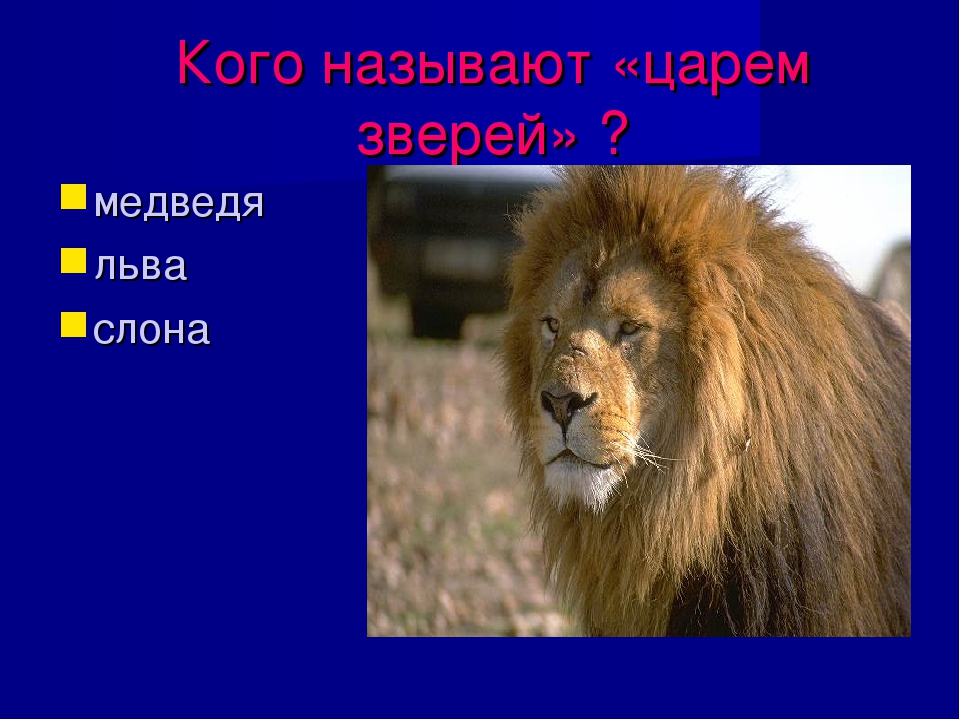 Кого называют «царем зверей» ?

медведя
льва
слона